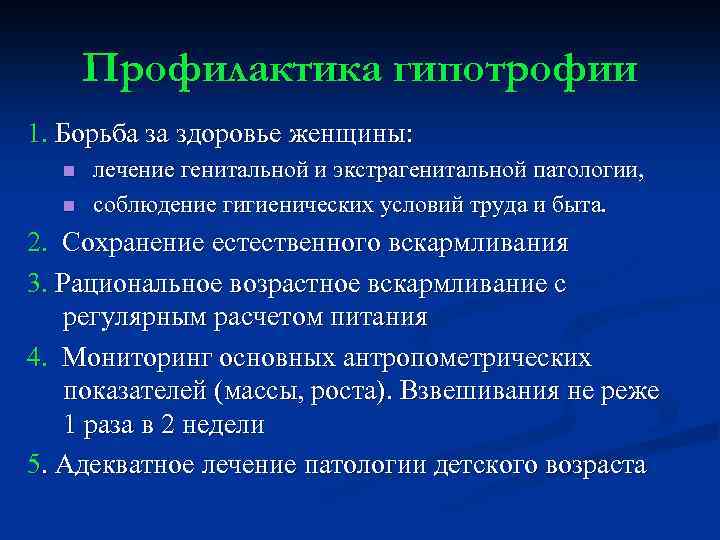 Профилактика гипотрофии

1. Борьба за здоровье женщины:
- лечение генитальной и экстрагенитальной патологии,
- соблюдение гигиенических условий труда и быта.

2. Сохранение естественного вскармливания

3. Рациональное возрастное вскармливание с регулярным расчетом питания

4. Мониторинг основных антропометрических показателей (массы, роста). Взвешивания не реже 1 раза в 2 недели

5. Адекватное лечение патологии детского возраста